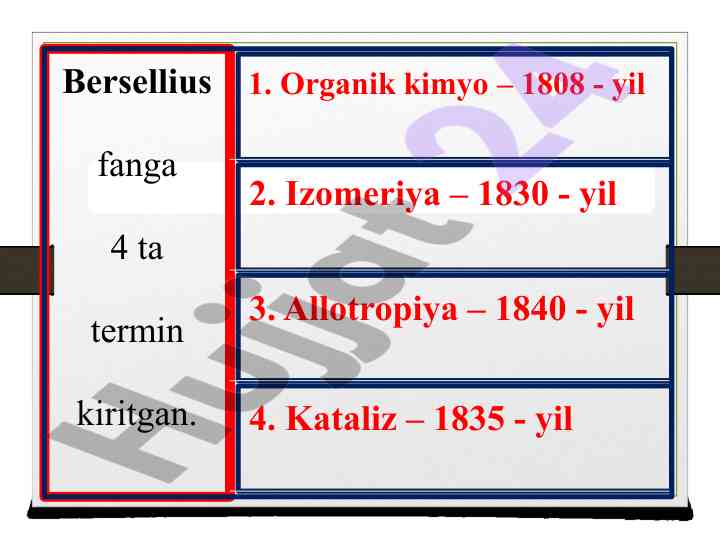 Bersellius

fanga

4 ta

termin

kiritgan.

1. Organik kimyo – 1808 - yil

2. Izomeriya – 1830 - yil

3. Allotropiya – 1840 - yil

4. Kataliz – 1835 - yil

Hujjat24